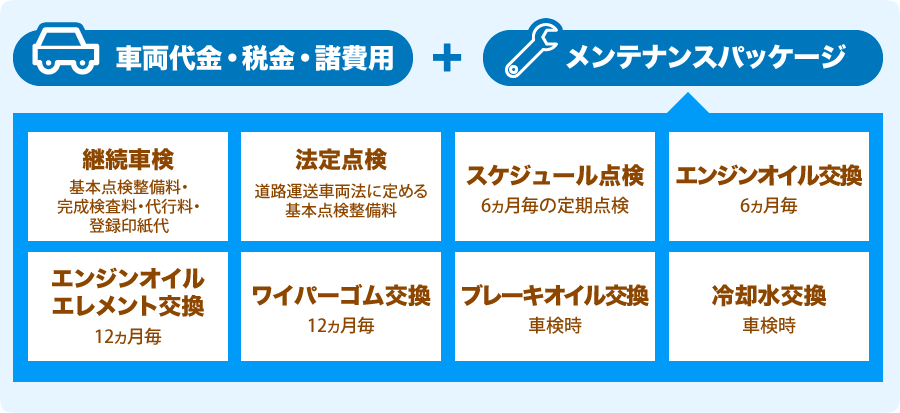 車両代金・税金・諸費用

+

メンテナンスパッケージ

継続車検
基本点検整備料・完成検査料・代行料・登録印紙代

法定点検
道路運送車両法に定める基本点検整備料

スケジュール点検
6ヵ月毎の定期点検

エンジンオイル交換
6ヵ月毎

エンジンオイルエレメント交換
12ヵ月毎

ワイパーゴム交換
12ヵ月毎

ブレーキオイル交換
車検時

冷却水交換
車検時